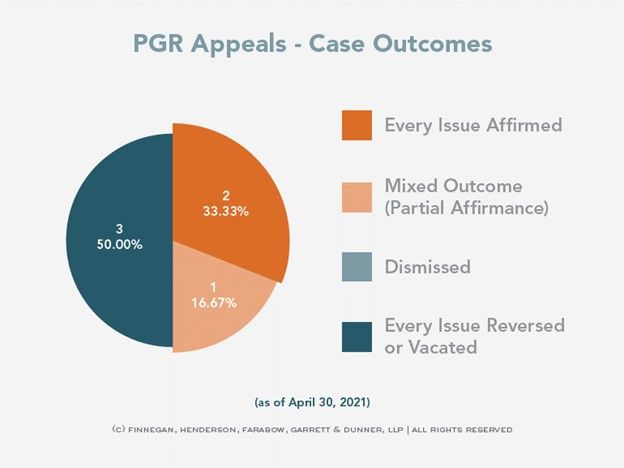 PGR Appeals - Case Outcomes

3
50.00%

2
33.33%

1
16.67%

Every Issue Affirmed

Mixed Outcome (Partial Affirmance)

Dismissed

Every Issue Reversed or Vacated

(as of April 30, 2021)

(C) FINNEGAN, HENDERSON, FARABOW, GARRETT & DUNNER, LLP | ALL RIGHTS RESERVED